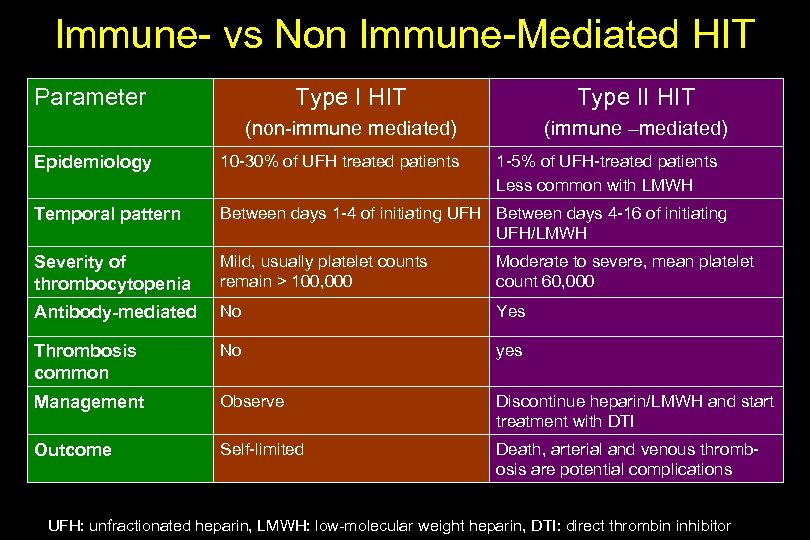 Immune- vs Non Immune-Mediated HIT

| Parameter | Type I HIT (non-immune mediated) | Type II HIT (immune –mediated) |
|---|---|---|
| Epidemiology | 10-30% of UFH treated patients | 1-5% of UFH-treated patients Less common with LMWH |
| Temporal pattern | Between days 1-4 of initiating UFH | Between days 4-16 of initiating UFH/LMWH |
| Severity of thrombocytopenia | Mild, usually platelet counts remain > 100,000 | Moderate to severe, mean platelet count 60,000 |
| Antibody-mediated | No | Yes |
| Thrombosis common | No | yes |
| Management | Observe | Discontinue heparin/LMWH and start treatment with DTI |
| Outcome | Self-limited | Death, arterial and venous thrombosis are potential complications |

UFH: unfractionated heparin, LMWH: low-molecular weight heparin, DTI: direct thrombin inhibitor